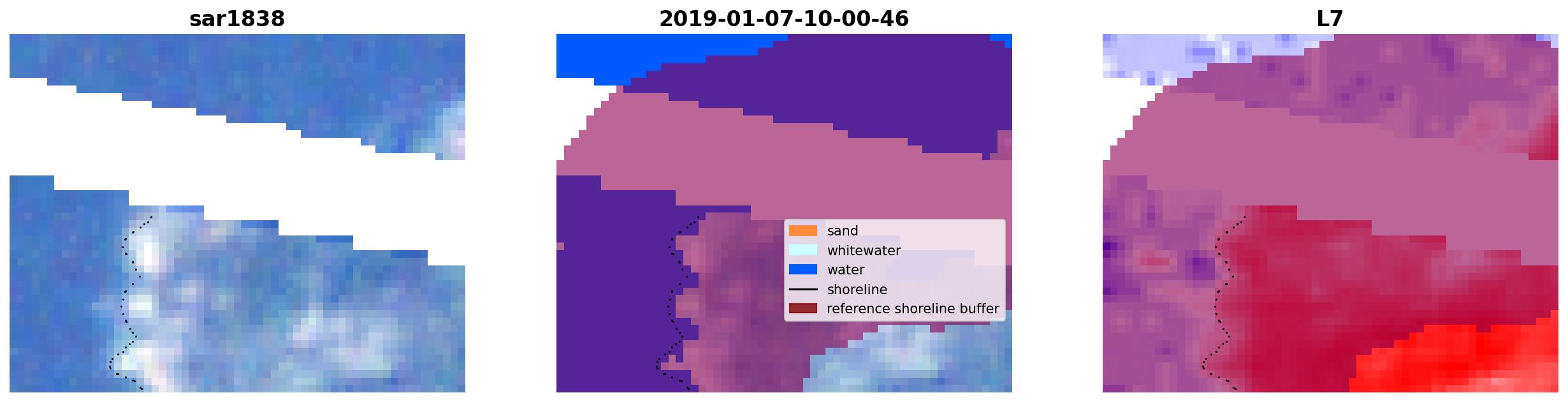 sar1838

2019-01-07-10-00-46

sand
whitewater
water
shoreline
reference shoreline buffer

L7